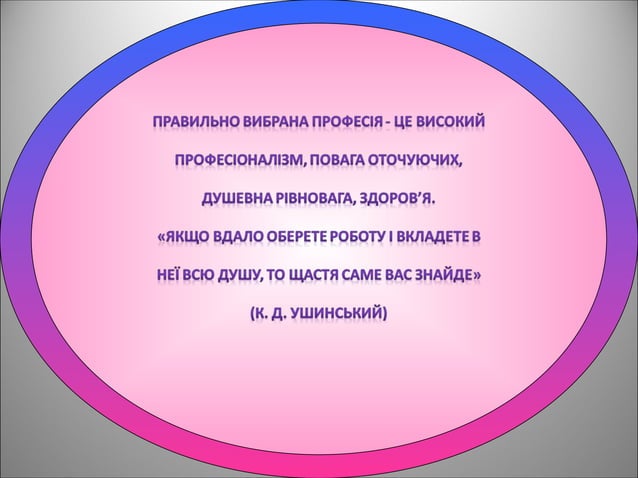 ПРАВИЛЬНО ВИБРАНА ПРОФЕСІЯ - ЦЕ ВИСОКИЙ ПРОФЕСІОНАЛІЗМ, ПОВАГА ОТОЧУЮЧИХ, ДУШЕВНА РІВНОВАГА, ЗДОРОВ'Я.
«ЯКЩО ВДАЛО ОБЕРЕТЕ РОБОТУ І ВКЛАДЕТЕ В НЕЇ ВСЮ ДУШУ, ТО ЩАСТЯ САМЕ ВАС ЗНАЙДЕ»
(К. Д. УШИНСЬКИЙ)